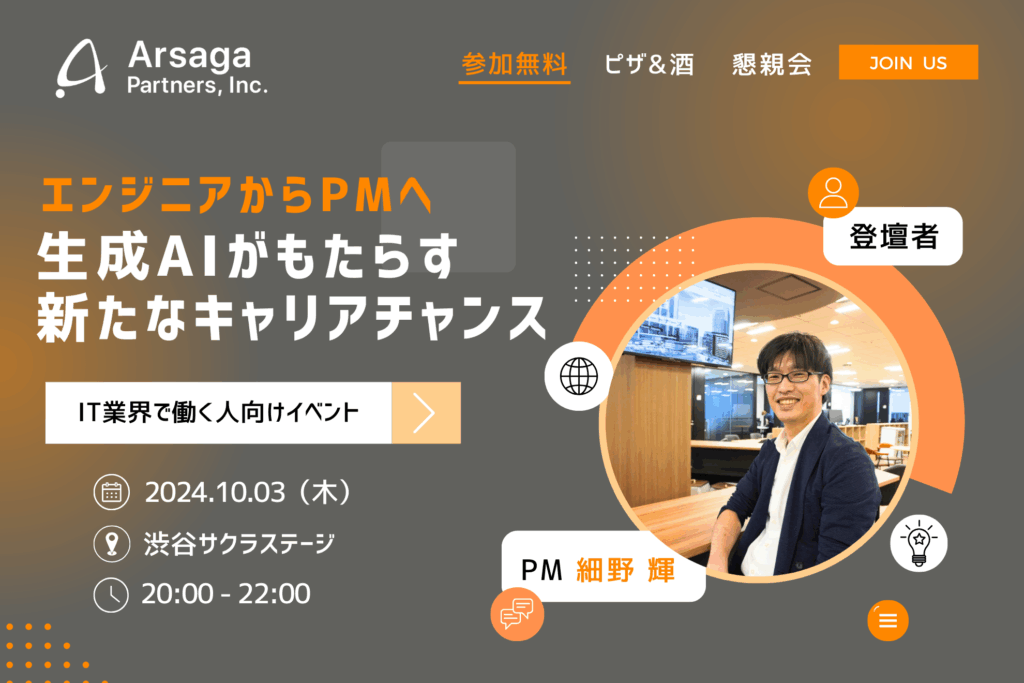 Arsaga Partners, Inc.

参加無料　ピザ＆酒　懇親会　JOIN US

エンジニアからPMへ
生成AIがもたらす
新たなキャリアチャンス

IT業界で働く人向けイベント

2024.10.03（木）
渋谷サクラステージ
20:00 - 22:00

登壇者

PM 細野 輝